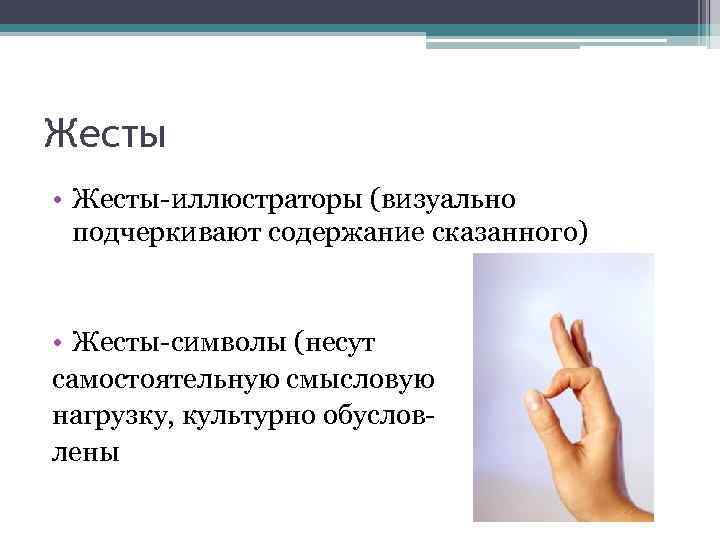 Жесты

• Жесты-иллюстраторы (визуально подчеркивают содержание сказанного)

• Жесты-символы (несут самостоятельную смысловую нагрузку, культурно обусловлены